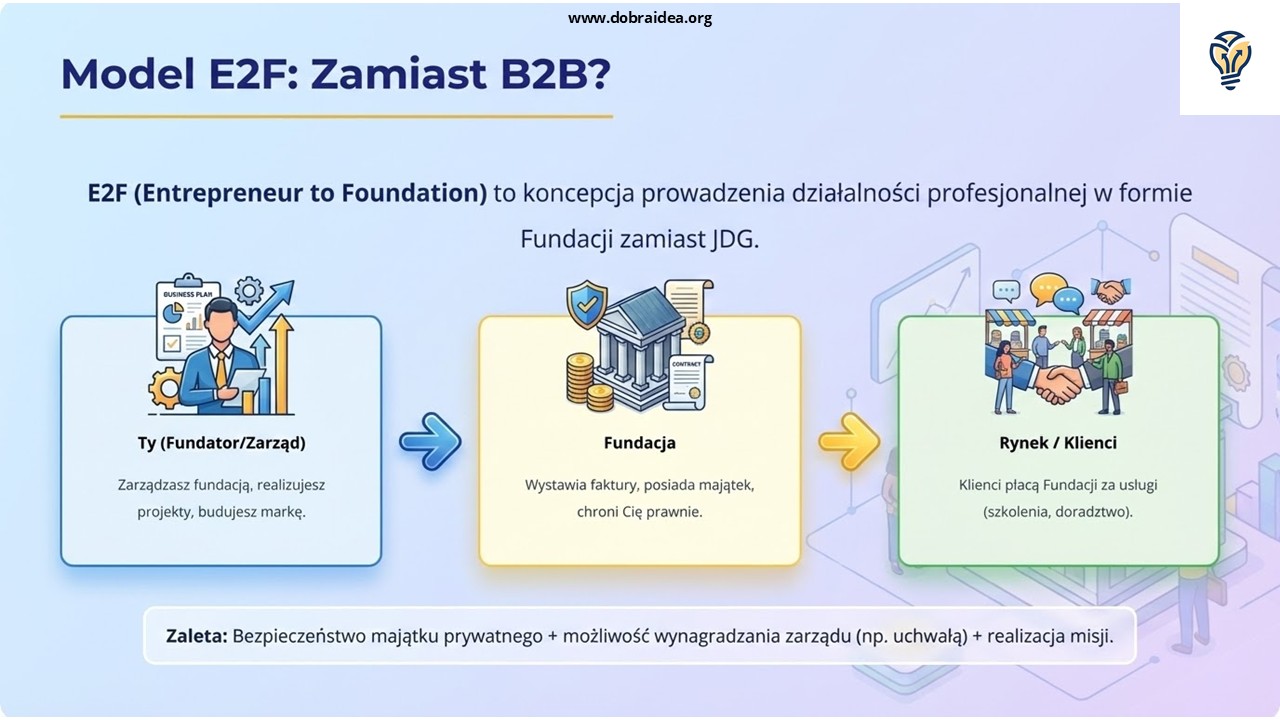 www.dobraidea.org

Model E2F: Zamiast B2B?

E2F (Entrepreneur to Foundation) to koncepcja prowadzenia działalności profesjonalnej w formie Fundacji zamiast JDG.

BUSINESS PLAN

Ty (Fundator/Zarząd)

Zarządzasz fundacją, realizujesz projekty, budujesz markę.

CONTRACT

Fundacja

Wystawia faktury, posiada majątek, chroni Cię prawnie.

Rynek / Klienci

Klienci płacą Fundacji za usługi (szkolenia, doradztwo).

Zaleta: Bezpieczeństwo majątku prywatnego + możliwość wynagradzania zarządu (np. uchwałą) + realizacja misji.